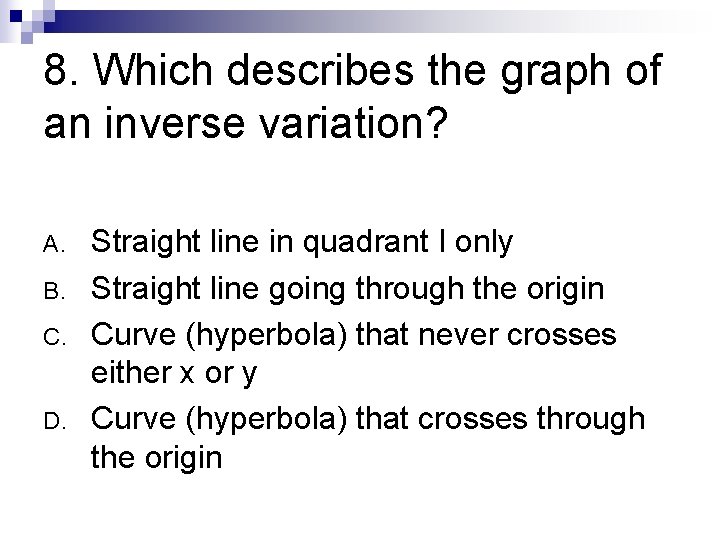 8. Which describes the graph of an inverse variation?

A. Straight line in quadrant I only
B. Straight line going through the origin
C. Curve (hyperbola) that never crosses either x or y
D. Curve (hyperbola) that crosses through the origin